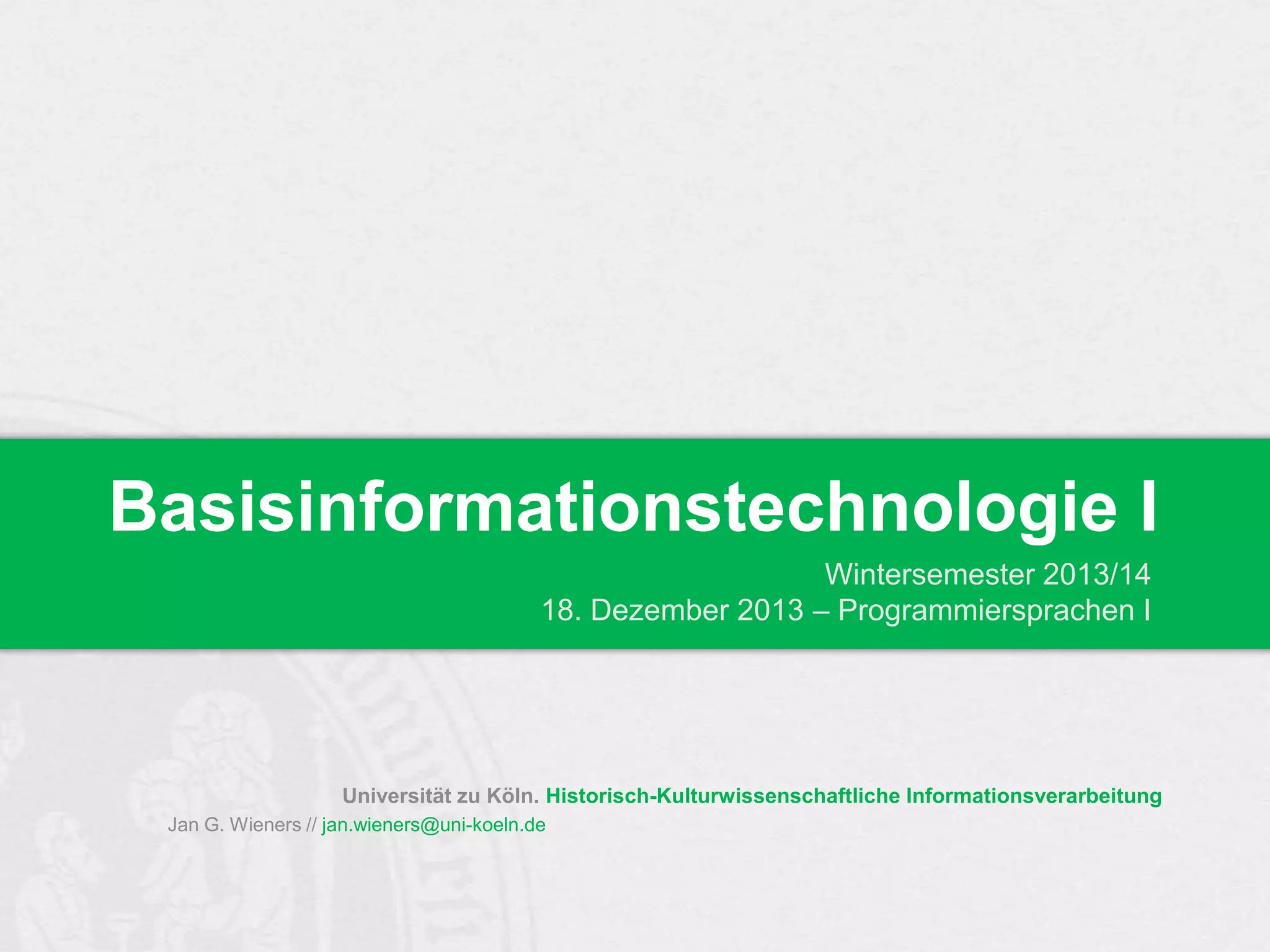 Basisinformationstechnologie I

Wintersemester 2013/14
18. Dezember 2013 – Programmiersprachen I

Universität zu Köln. Historisch-Kulturwissenschaftliche Informationsverarbeitung
Jan G. Wieners // jan.wieners@uni-koeln.de